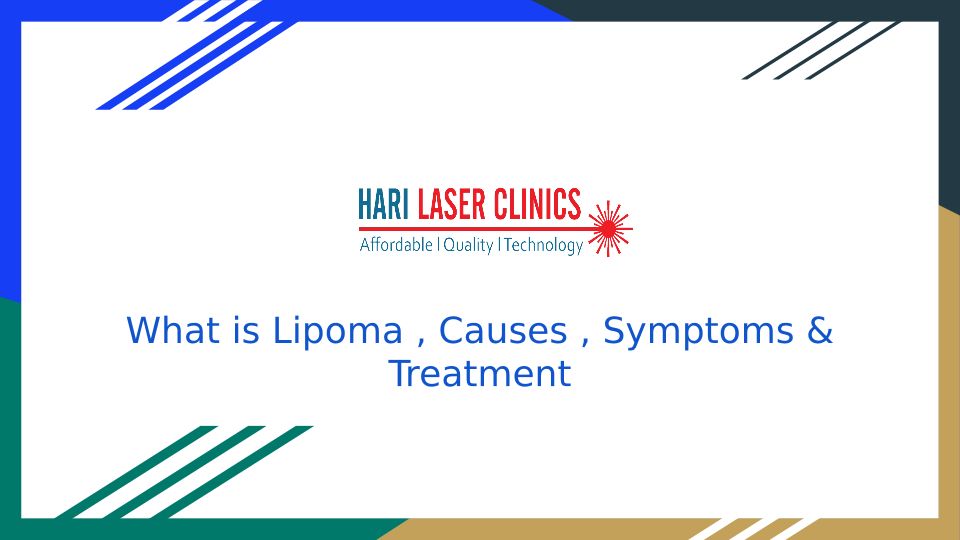 HARI LASER CLINICS
Affordable | Quality | Technology

What is Lipoma , Causes , Symptoms & Treatment